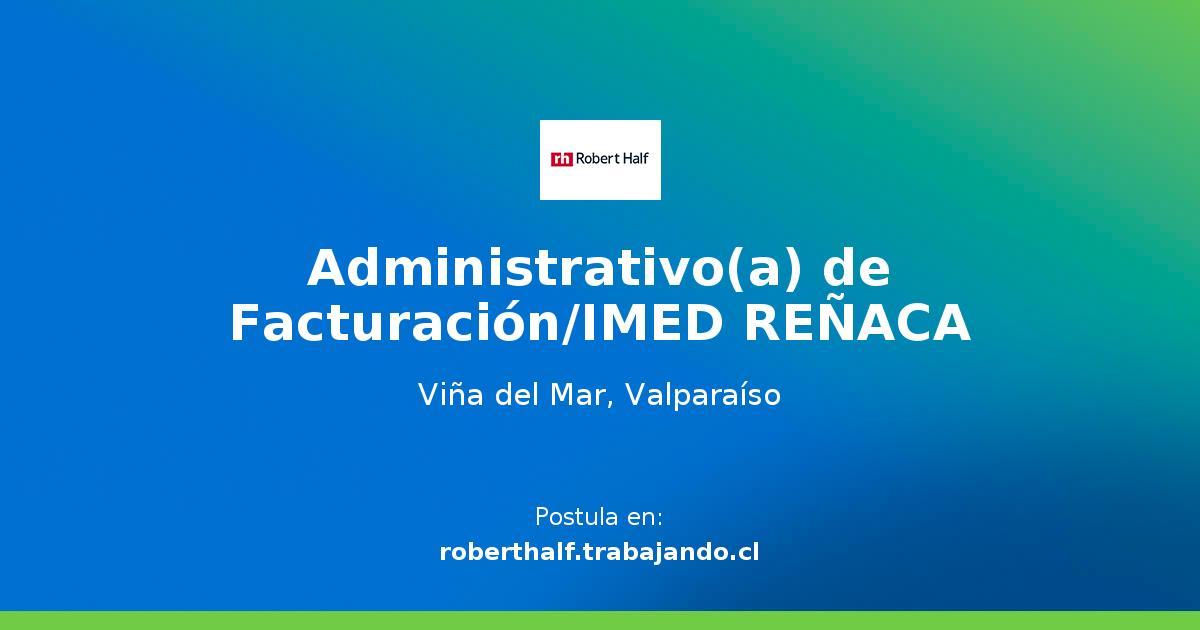 rh Robert Half

Administrativo(a) de Facturación/IMED REÑACA

Viña del Mar, Valparaíso

Postula en:
roberthalf.trabajando.cl